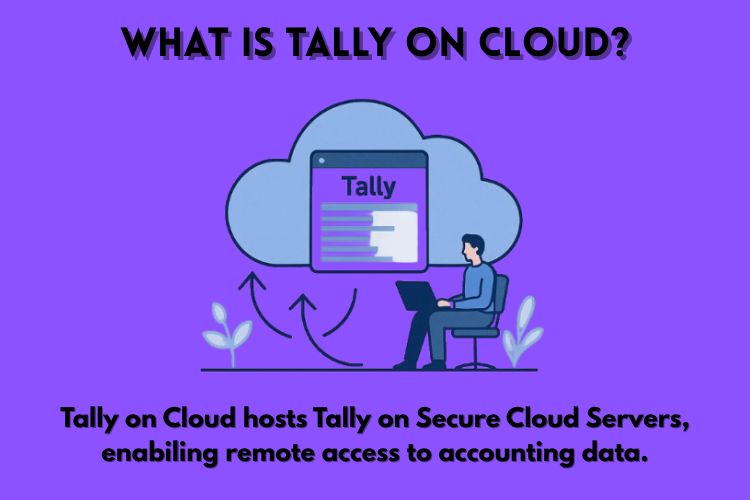 WHAT IS TALLY ON CLOUD?

Tally

Tally on Cloud hosts Tally on Secure Cloud Servers, enabiling remote access to accounting data.